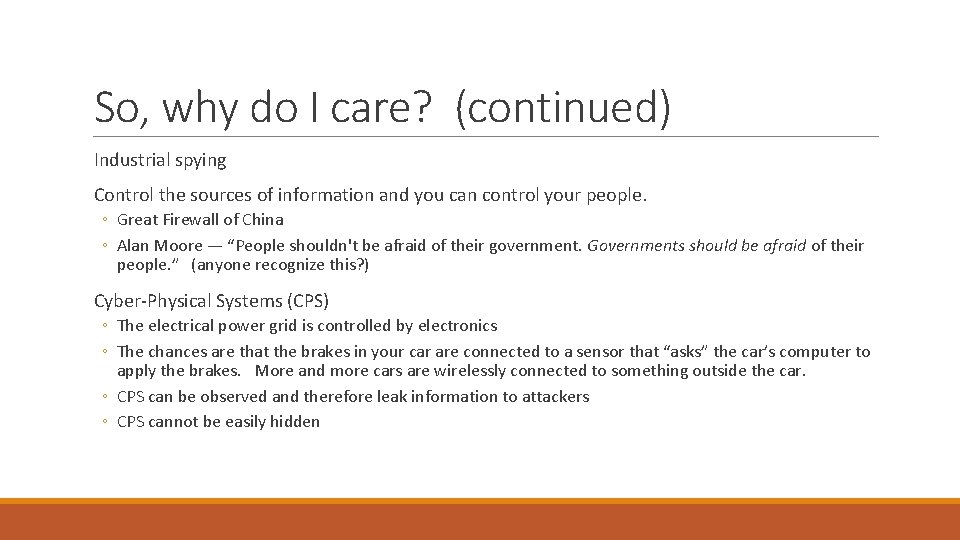 So, why do I care? (continued)

Industrial spying

Control the sources of information and you can control your people.

◦ Great Firewall of China
◦ Alan Moore — “People shouldn't be afraid of their government. Governments should be afraid of their people.” (anyone recognize this?)

Cyber-Physical Systems (CPS)

◦ The electrical power grid is controlled by electronics
◦ The chances are that the brakes in your car are connected to a sensor that “asks” the car’s computer to apply the brakes. More and more cars are wirelessly connected to something outside the car.
◦ CPS can be observed and therefore leak information to attackers
◦ CPS cannot be easily hidden